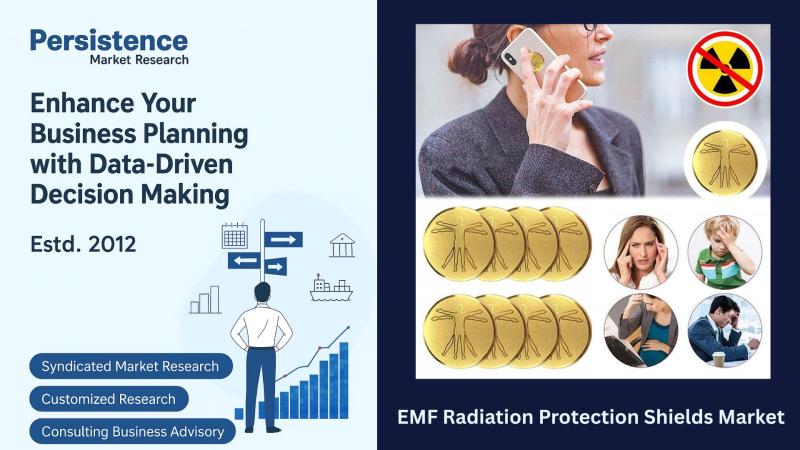 Persistence
Market Research

Enhance Your Business Planning with Data-Driven Decision Making

Estd. 2012

Syndicated Market Research

Customized Research

Consulting Business Advisory

EMF Radiation Protection Shields Market